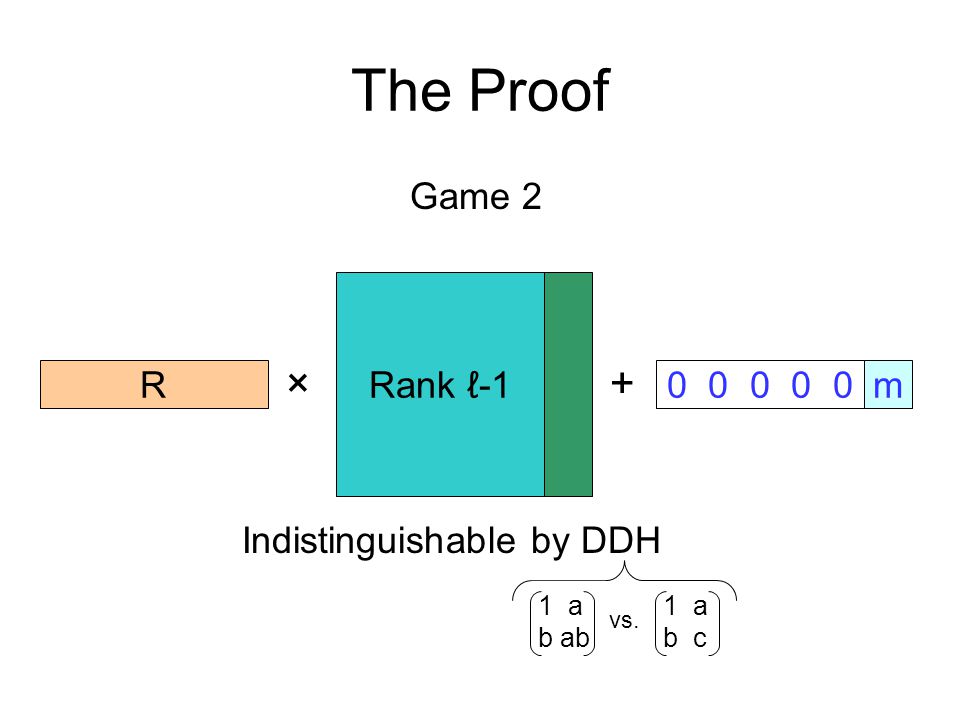 The Proof

Game 2

R × Rank ℓ-1 + 0 0 0 0 0 m

Indistinguishable by DDH

$\begin{pmatrix} 1 & a \\ b & ab \end{pmatrix}$ vs. $\begin{pmatrix} 1 & a \\ b & c \end{pmatrix}$